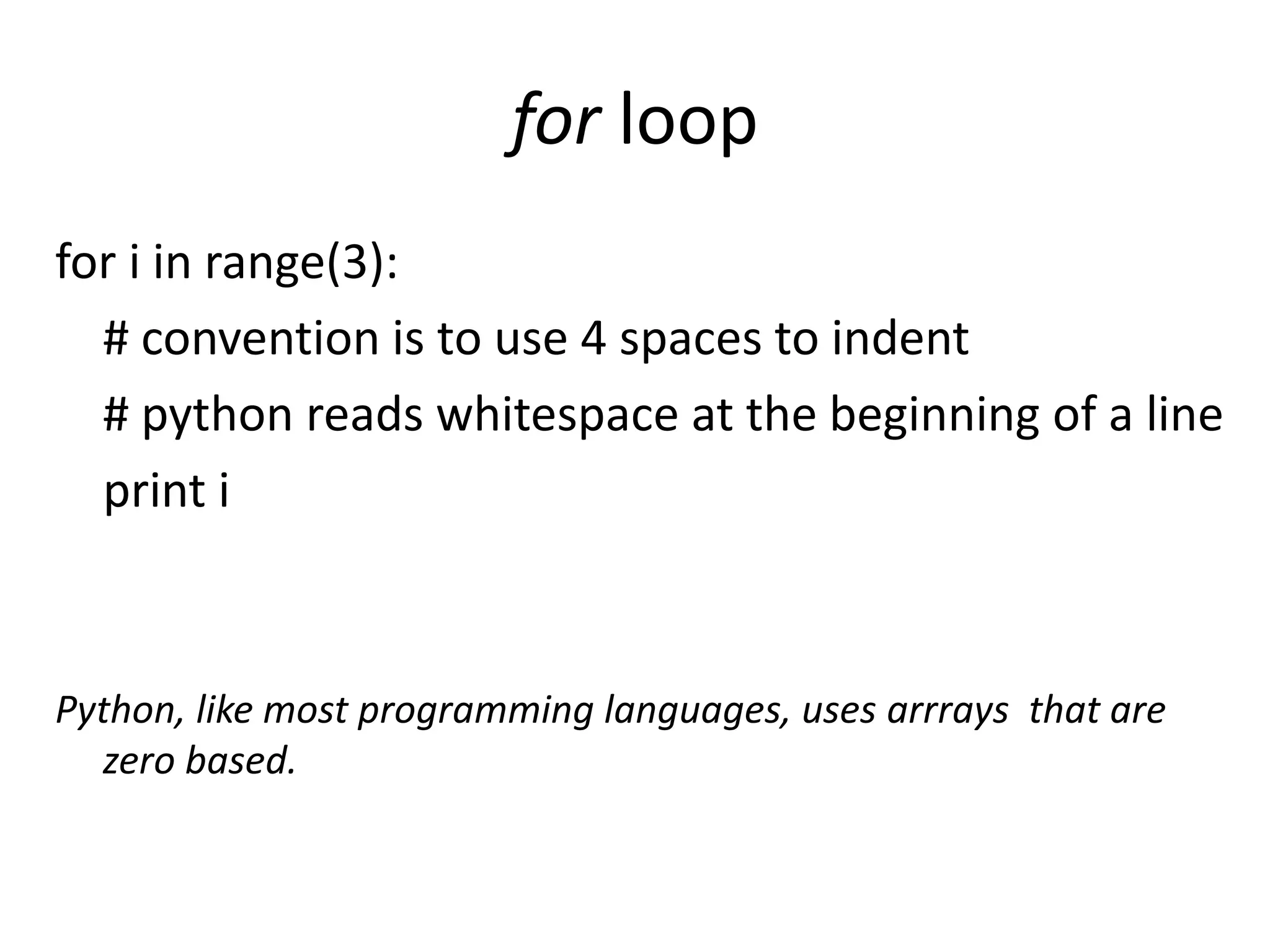 for loop

for i in range(3):
    # convention is to use 4 spaces to indent
    # python reads whitespace at the beginning of a line
    print i

Python, like most programming languages, uses arrrays  that are zero based.